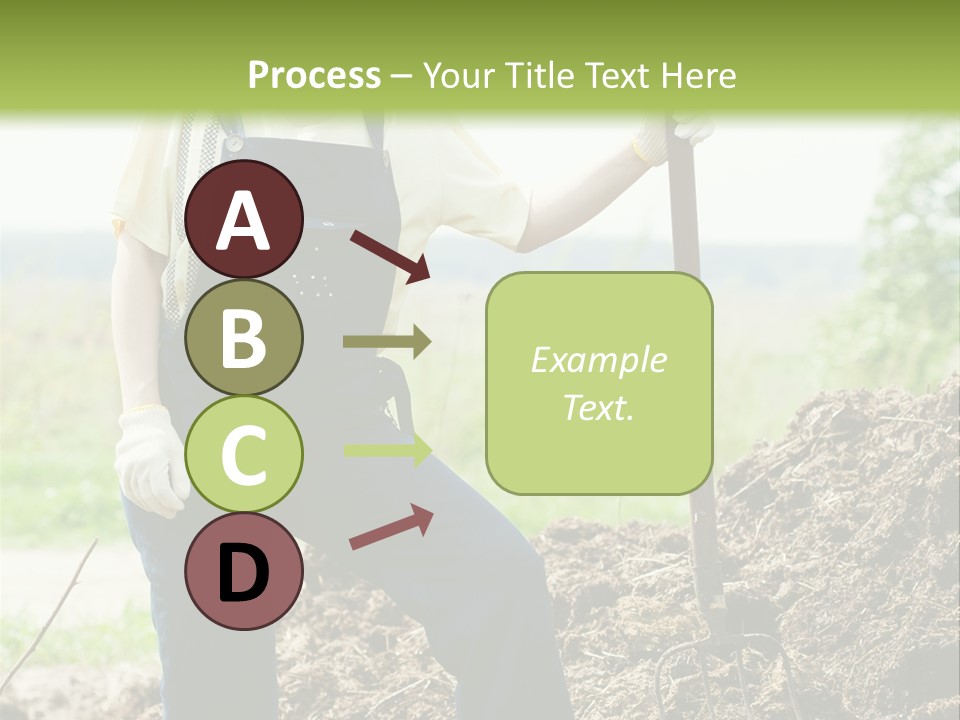 Process – Your Title Text Here

A

B

C

D

Example Text.